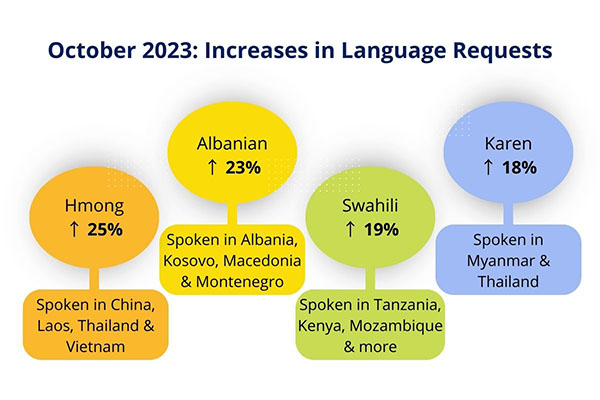 October 2023: Increases in Language Requests

Hmong
↑ 25%

Spoken in China, Laos, Thailand & Vietnam

Albanian
↑ 23%

Spoken in Albania, Kosovo, Macedonia & Montenegro

Swahili
↑ 19%

Spoken in Tanzania, Kenya, Mozambique & more

Karen
↑ 18%

Spoken in Myanmar & Thailand